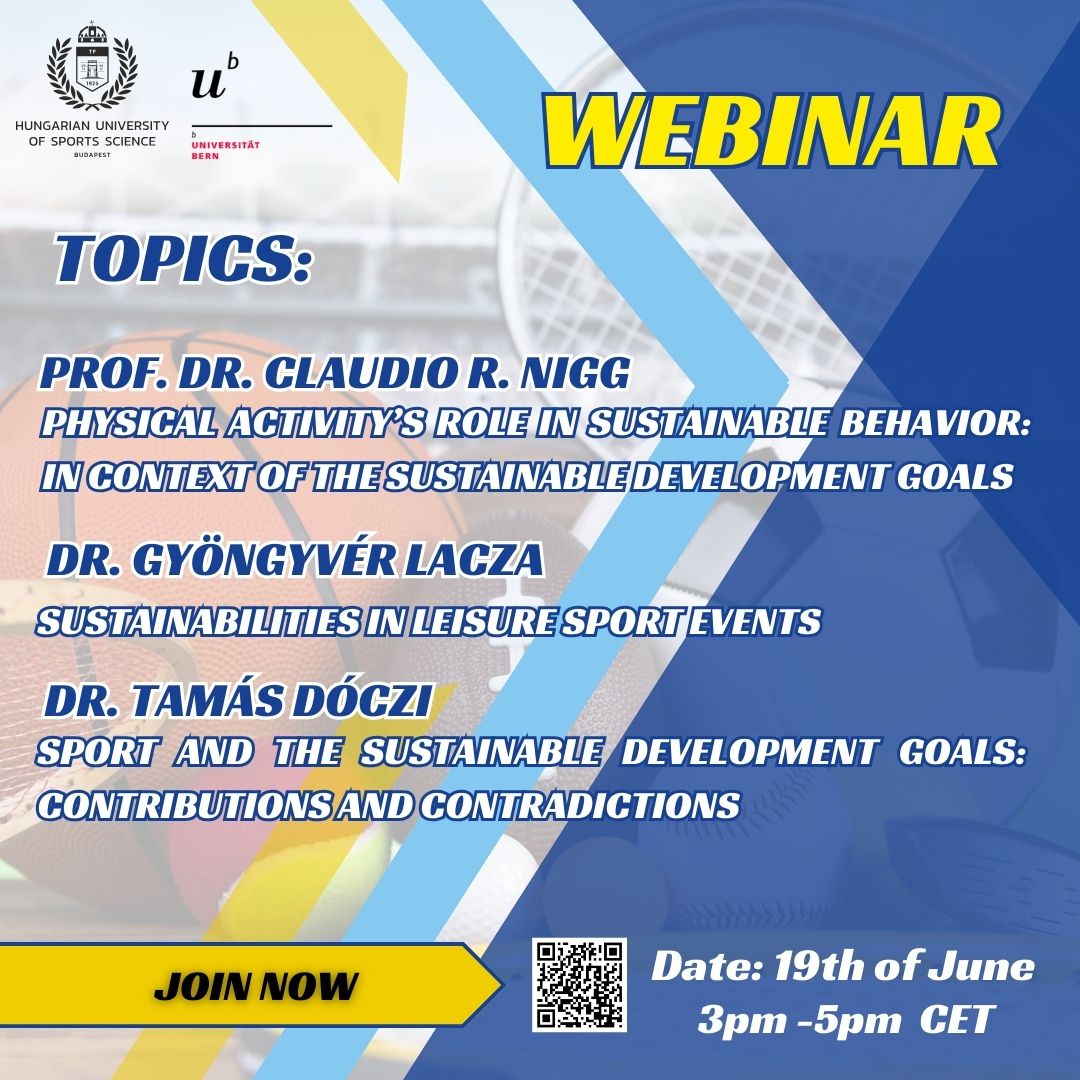 TF
1925

HUNGARIAN UNIVERSITY OF SPORTS SCIENCE
BUDAPEST

$u^b$

b
UNIVERSITÄT BERN

WEBINAR

TOPICS:

PROF. DR. CLAUDIO R. NIGG
PHYSICAL ACTIVITY'S ROLE IN SUSTAINABLE BEHAVIOR: IN CONTEXT OF THE SUSTAINABLE DEVELOPMENT GOALS

DR. GYÖNGYVÉR LACZA
SUSTAINABILITIES IN LEISURE SPORT EVENTS

DR. TAMÁS DÓCZI
SPORT AND THE SUSTAINABLE DEVELOPMENT GOALS: CONTRIBUTIONS AND CONTRADICTIONS

JOIN NOW

Date: 19th of June
3pm -5pm CET